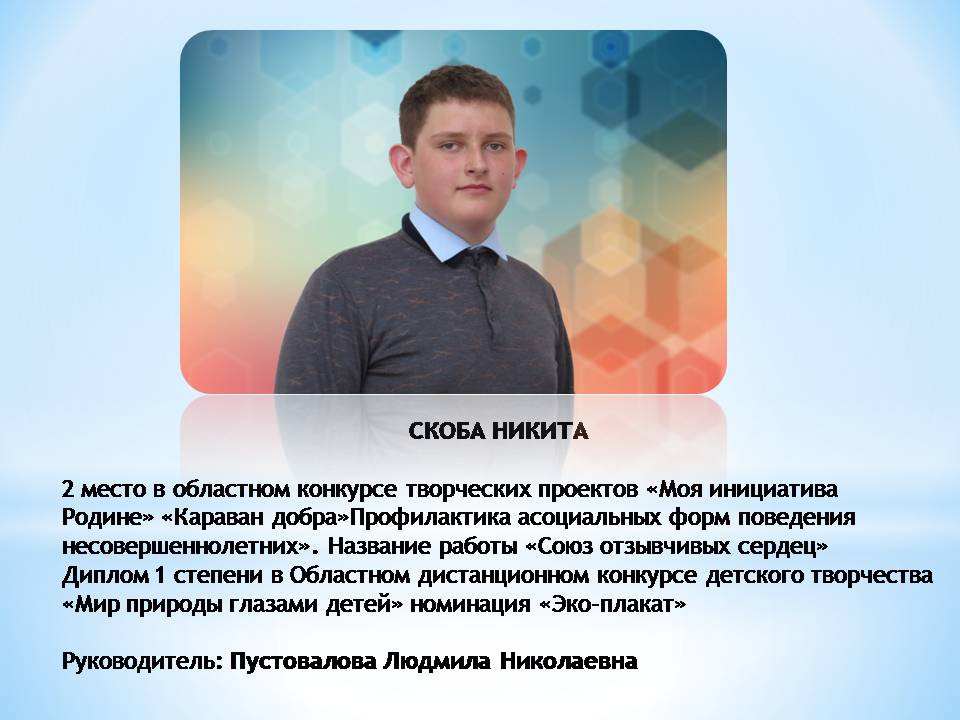 СКОБА НИКИТА

2 место в областном конкурсе творческих проектов «Моя инициатива Родине» «Караван добра»Профилактика асоциальных форм поведения несовершеннолетних». Название работы «Союз отзывчивых сердец» Диплом 1 степени в Областном дистанционном конкурсе детского творчества «Мир природы глазами детей» номинация «Эко-плакат»

Руководитель: Пустовалова Людмила Николаевна